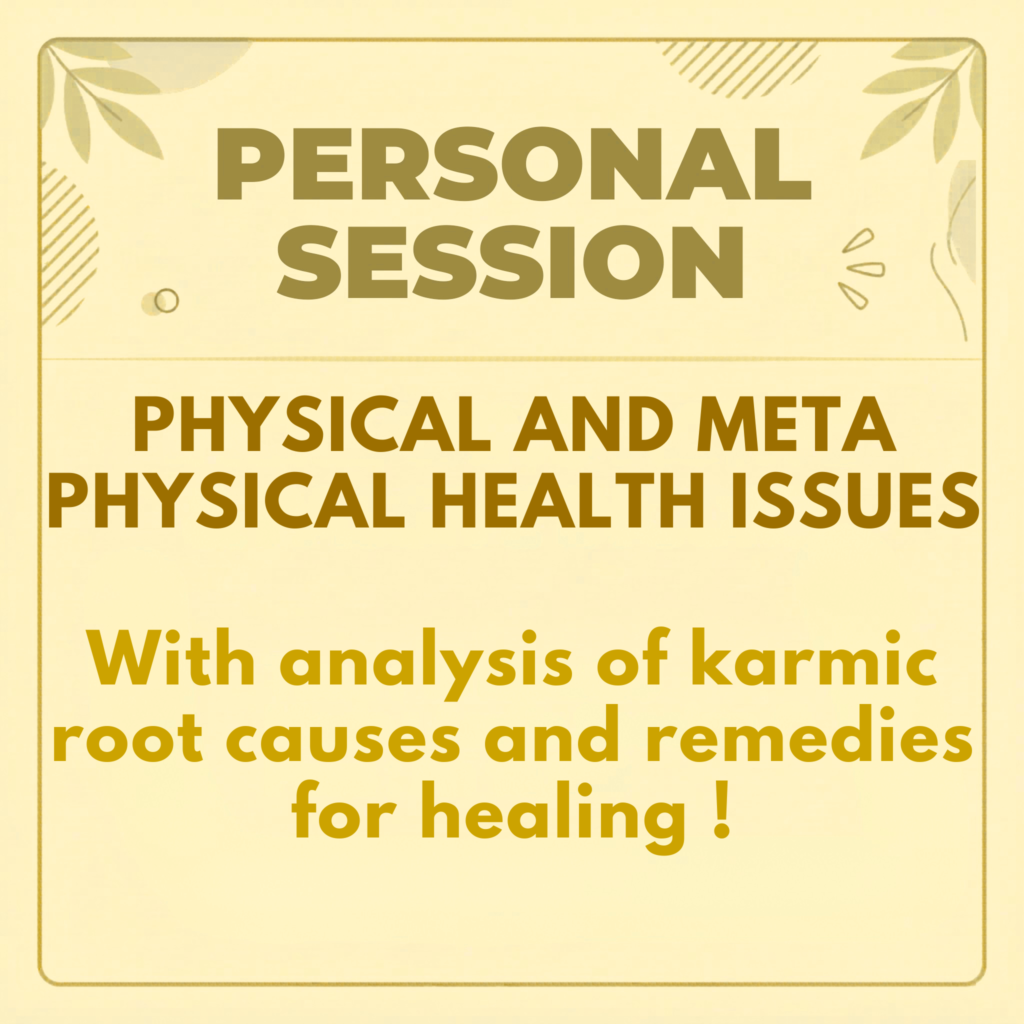 PERSONAL SESSION

PHYSICAL AND META PHYSICAL HEALTH ISSUES

With analysis of karmic root causes and remedies for healing !